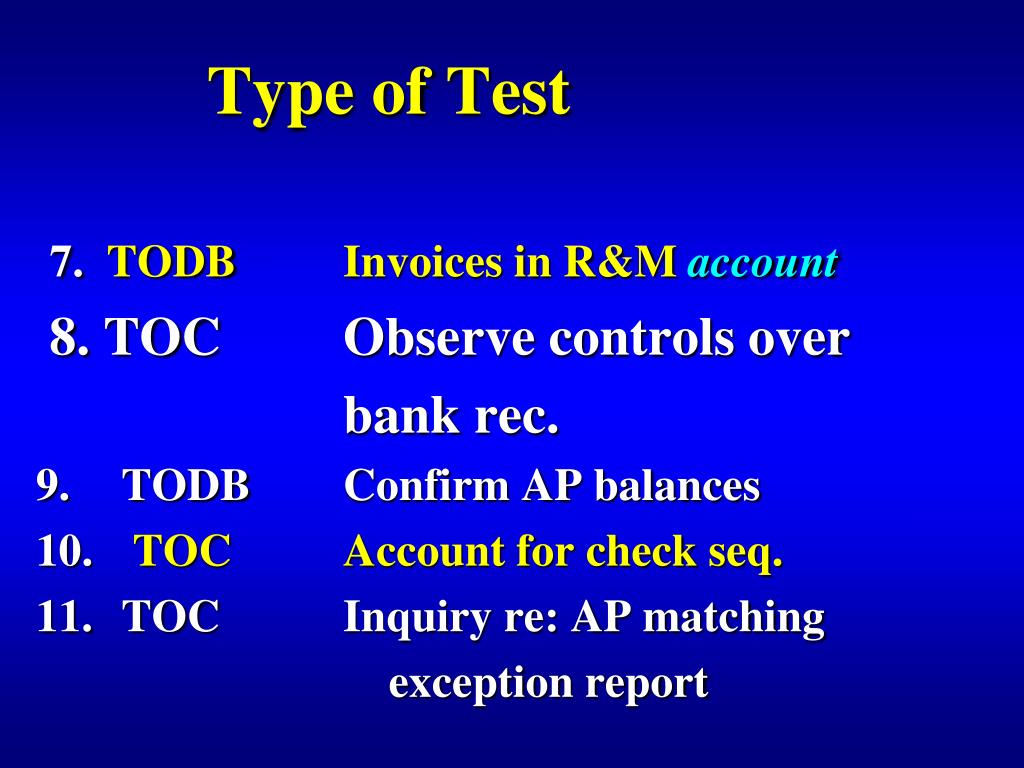 Type of Test

7. TODB Invoices in R&M account

8. TOC Observe controls over bank rec.

9. TODB Confirm AP balances

10. TOC Account for check seq.

11. TOC Inquiry re: AP matching exception report